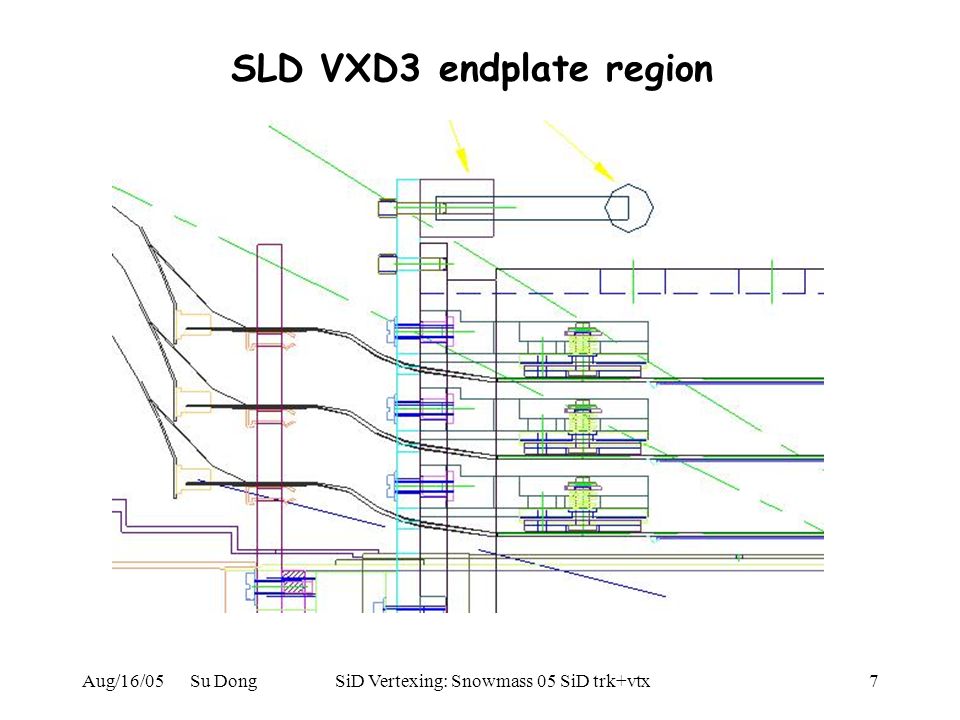 SLD VXD3 endplate region

Aug/16/05 Su Dong SiD Vertexing: Snowmass 05 SiD trk+vtx 7